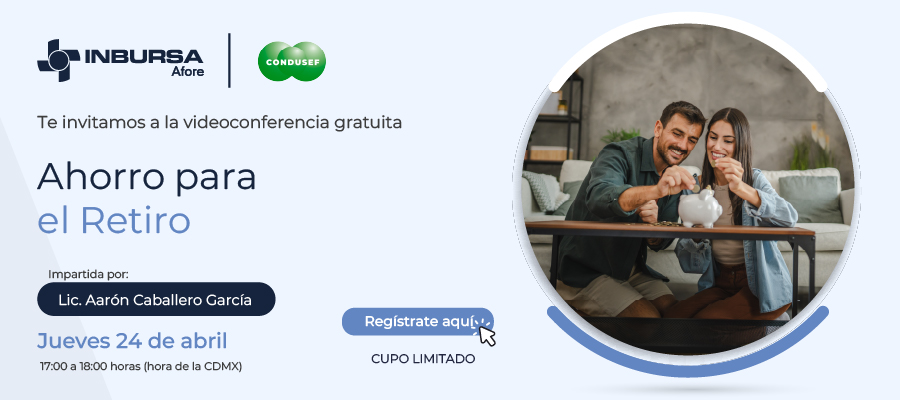 INBURSA Afore

CONDUSEF

Te invitamos a la videoconferencia gratuita

Ahorro para el Retiro

Impartida por:

Lic. Aarón Caballero García

Jueves 24 de abril

17:00 a 18:00 horas (hora de la CDMX)

Regístrate aquí

CUPO LIMITADO